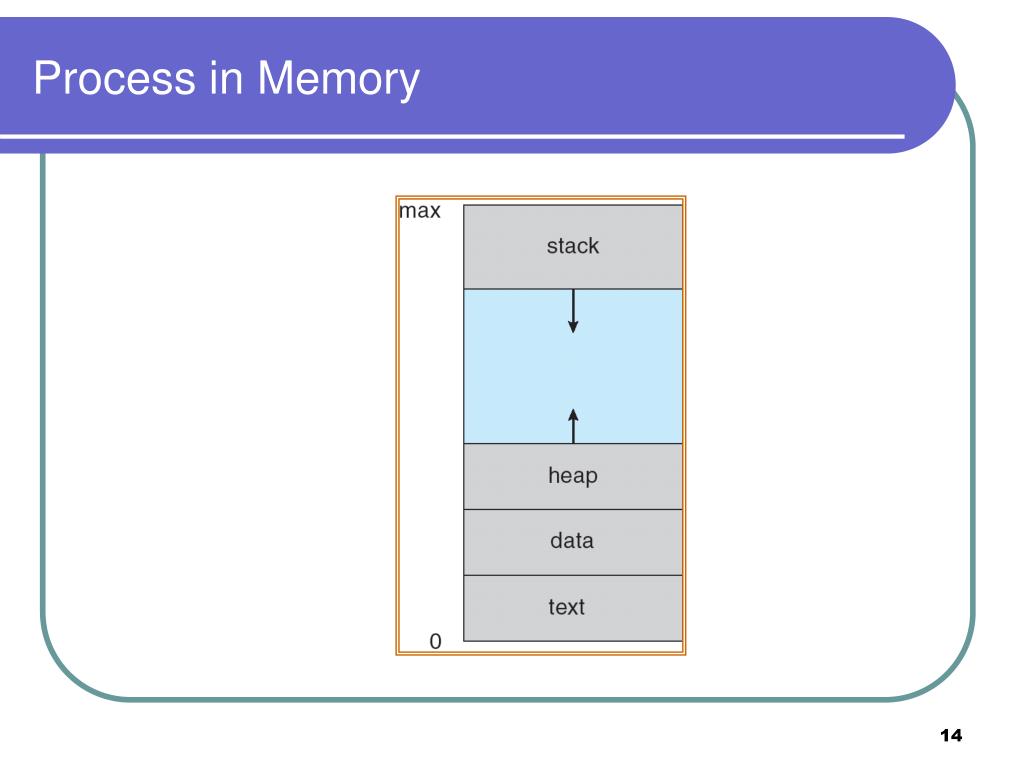 Process in Memory

max

stack

heap

data

text

0

14